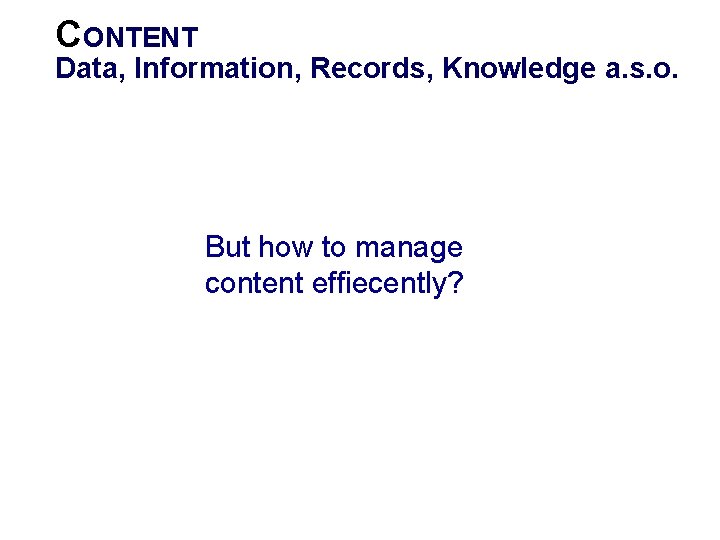 CONTENT
Data, Information, Records, Knowledge a.s.o.

But how to manage content effiecently?